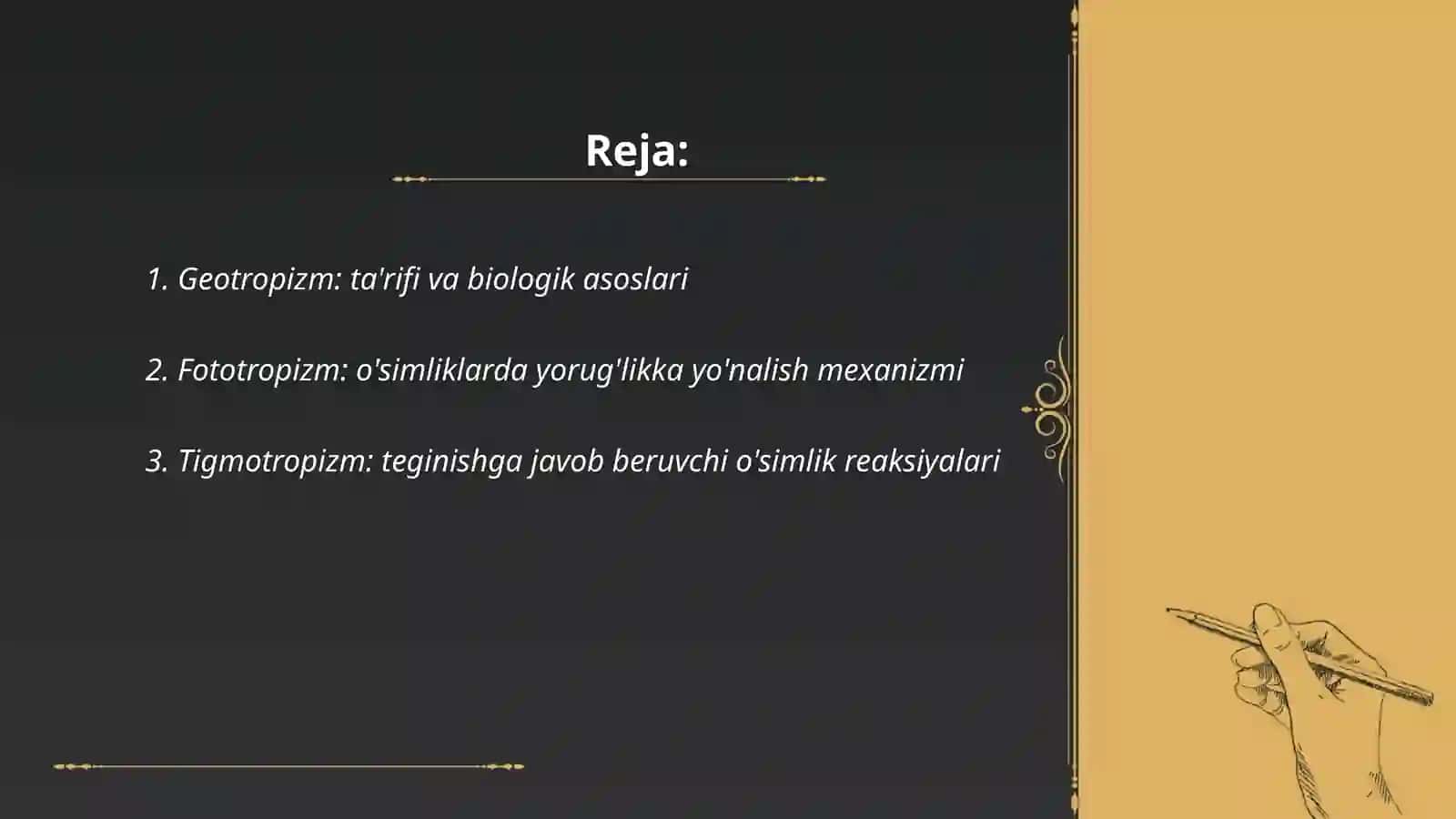 Reja:

1. Geotropizm: ta'rifi va biologik asoslari

2. Fototropizm: o'simliklarda yorug'likka yo'nalish mexanizmi

3. Tigmotropizm: teginishga javob beruvchi o'simlik reaksiyalari